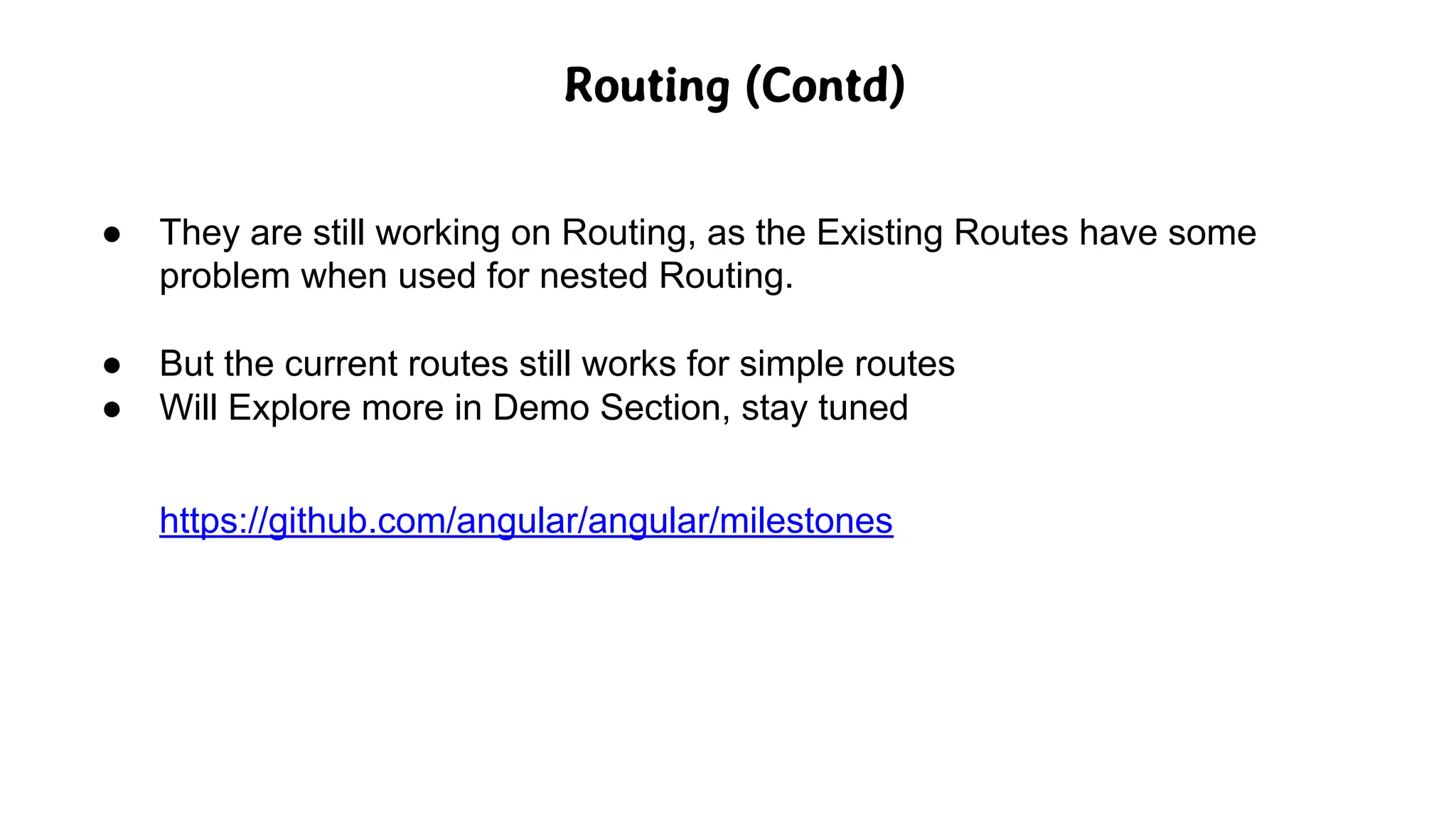 Routing (Contd)

● They are still working on Routing, as the Existing Routes have some problem when used for nested Routing.

● But the current routes still works for simple routes
● Will Explore more in Demo Section, stay tuned

https://github.com/angular/angular/milestones